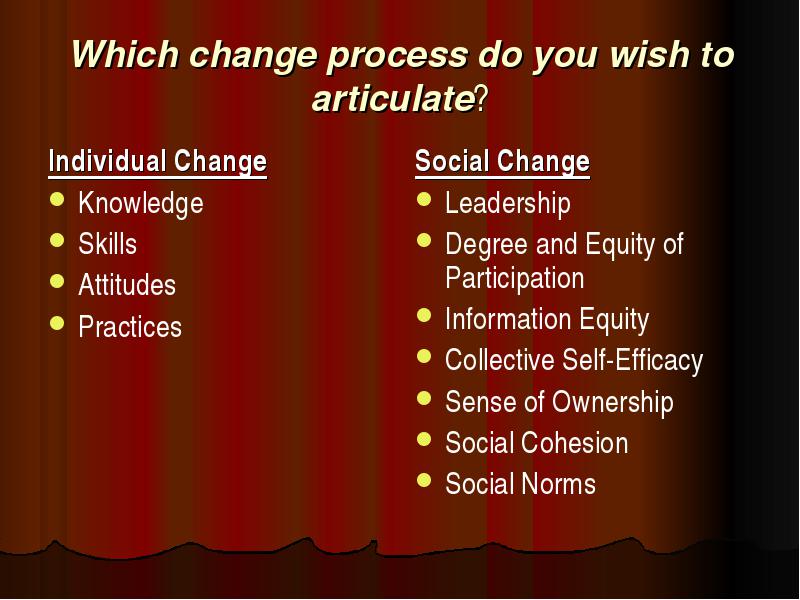 Which change process do you wish to articulate?

Individual Change
- Knowledge
- Skills
- Attitudes
- Practices

Social Change
- Leadership
- Degree and Equity of Participation
- Information Equity
- Collective Self-Efficacy
- Sense of Ownership
- Social Cohesion
- Social Norms